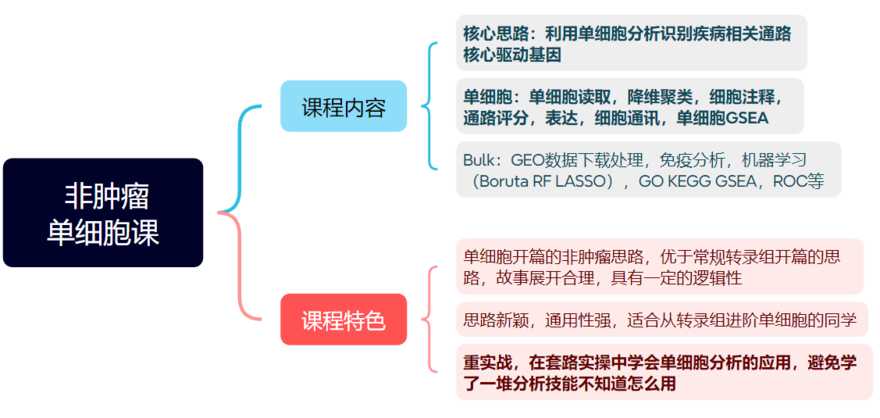 非肿瘤
单细胞课

课程内容

核心思路：利用单细胞分析识别疾病相关通路核心驱动基因

单细胞：单细胞读取，降维聚类，细胞注释，通路评分，表达，细胞通讯，单细胞GSEA

Bulk：GEO数据下载处理，免疫分析，机器学习（Boruta RF LASSO），GO KEGG GSEA，ROC等

课程特色

单细胞开篇的非肿瘤思路，优于常规转录组开篇的思路，故事展开合理，具有一定的逻辑性

思路新颖，通用性强，适合从转录组进阶单细胞的同学

重实战，在套路实操中学会单细胞分析的应用，避免学了一堆分析技能不知道怎么用